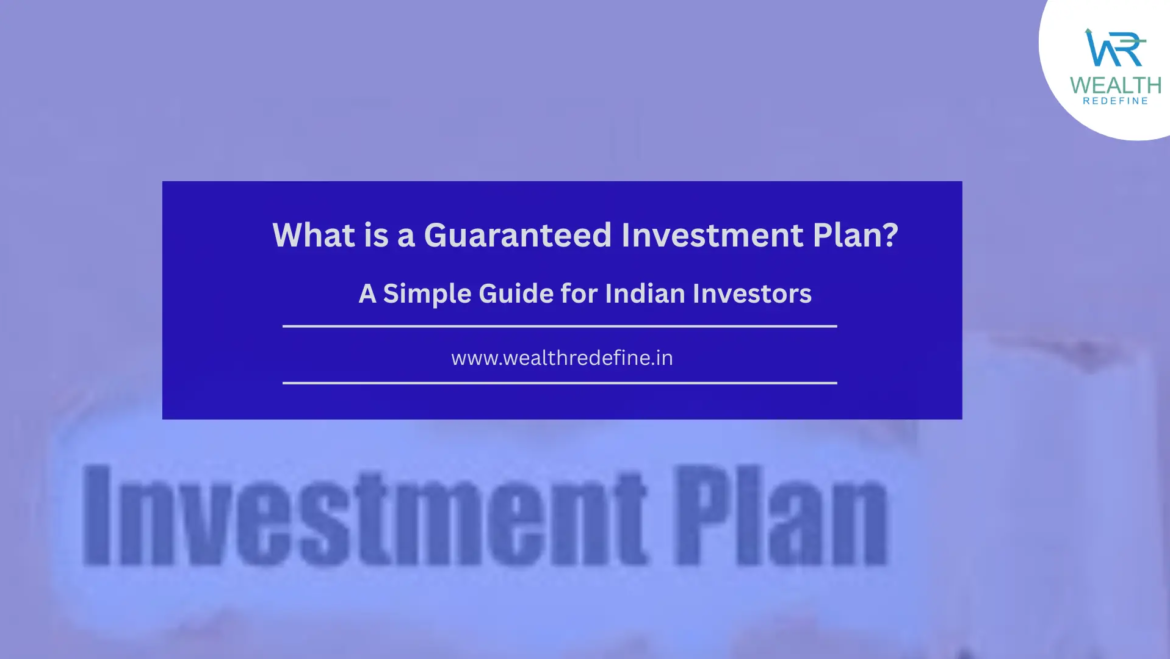 WR
WEALTH
REDEFINE

What is a Guaranteed Investment Plan?

A Simple Guide for Indian Investors

www.wealthredefine.in

Investment Plan